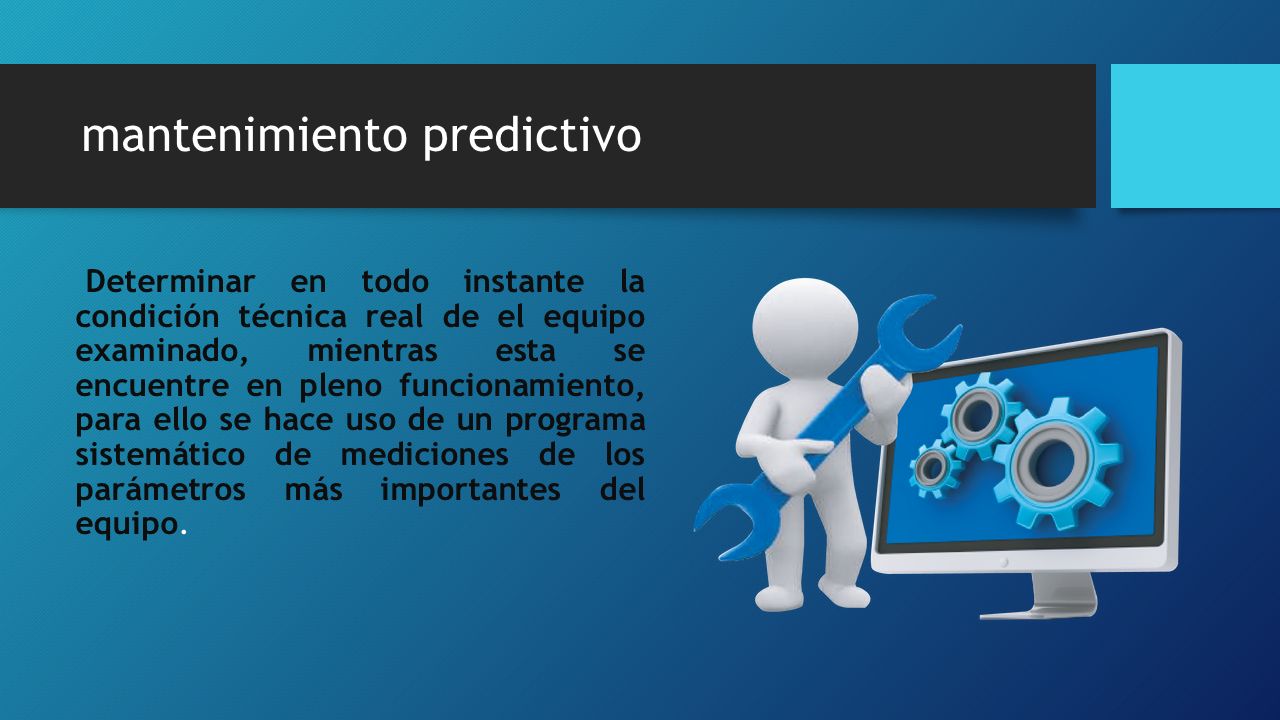 mantenimiento predictivo

Determinar en todo instante la condición técnica real de el equipo examinado, mientras esta se encuentre en pleno funcionamiento, para ello se hace uso de un programa sistemático de mediciones de los parámetros más importantes del equipo.